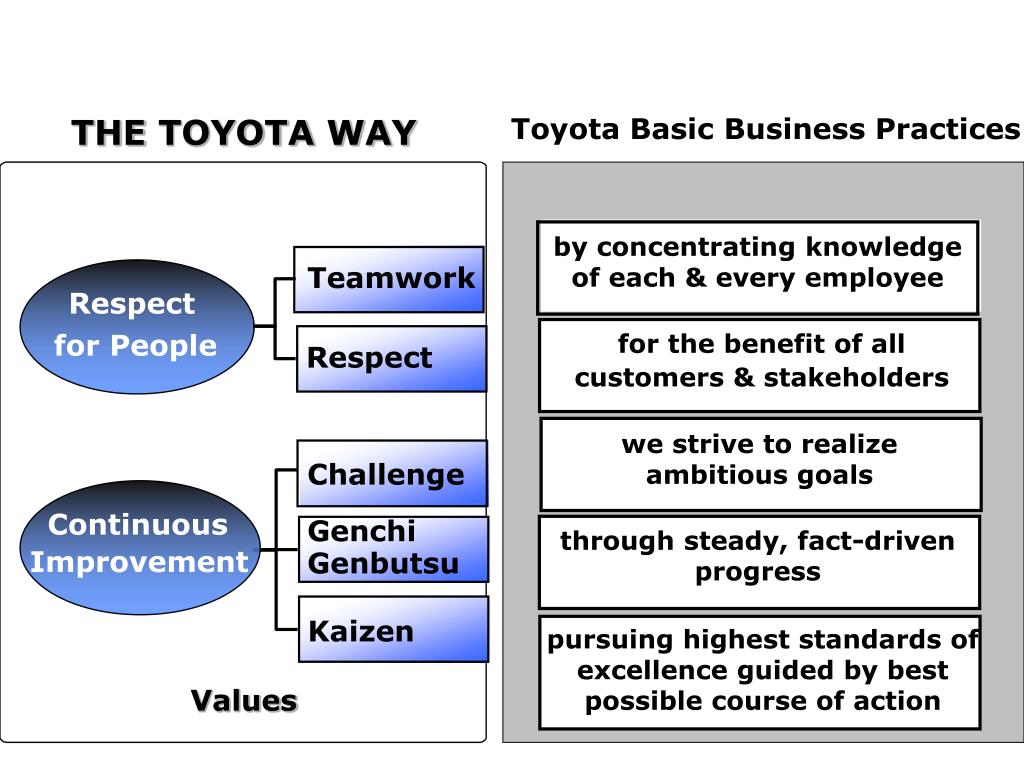 THE TOYOTA WAY

Respect for People

Teamwork

Respect

Continuous Improvement

Challenge

Genchi Genbutsu

Kaizen

Values

Toyota Basic Business Practices

by concentrating knowledge of each & every employee

for the benefit of all customers & stakeholders

we strive to realize ambitious goals

through steady, fact-driven progress

pursuing highest standards of excellence guided by best possible course of action